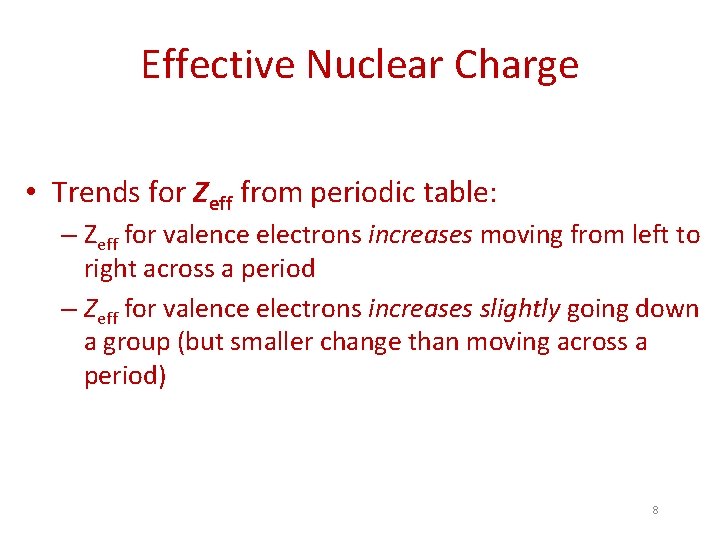 Effective Nuclear Charge

• Trends for $Z_{eff}$ from periodic table:
– $Z_{eff}$ for valence electrons increases moving from left to right across a period
– $Z_{eff}$ for valence electrons increases slightly going down a group (but smaller change than moving across a period)

8